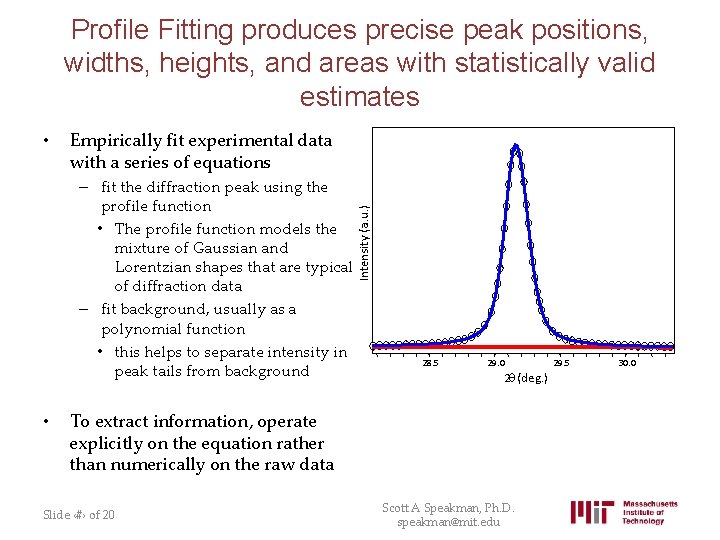 Profile Fitting produces precise peak positions, widths, heights, and areas with statistically valid estimates

• Empirically fit experimental data with a series of equations
– fit the diffraction peak using the profile function
• The profile function models the mixture of Gaussian and Lorentzian shapes that are typical of diffraction data
– fit background, usually as a polynomial function
• this helps to separate intensity in peak tails from background

• To extract information, operate explicitly on the equation rather than numerically on the raw data

Intensity (a.u.)

28.5
29.0
29.5
30.0
2θ (deg.)

Slide ‹#› of 20

Scott A Speakman, Ph.D.
speakman@mit.edu

MIT Massachusetts Institute of Technology